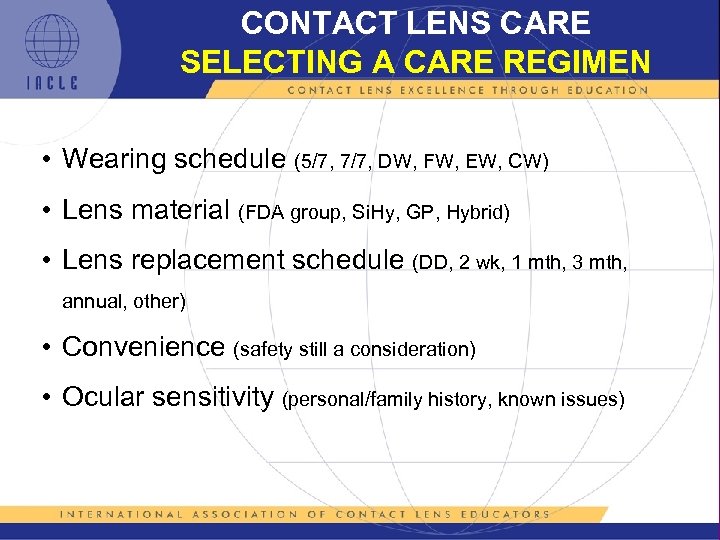 IACLE

CONTACT LENS CARE
SELECTING A CARE REGIMEN

CONTACT LENS EXCELLENCE THROUGH EDUCATION

• Wearing schedule (5/7, 7/7, DW, FW, EW, CW)
• Lens material (FDA group, SiHy, GP, Hybrid)
• Lens replacement schedule (DD, 2 wk, 1 mth, 3 mth, annual, other)
• Convenience (safety still a consideration)
• Ocular sensitivity (personal/family history, known issues)

INTERNATIONAL ASSOCIATION OF CONTACT LENS EDUCATORS